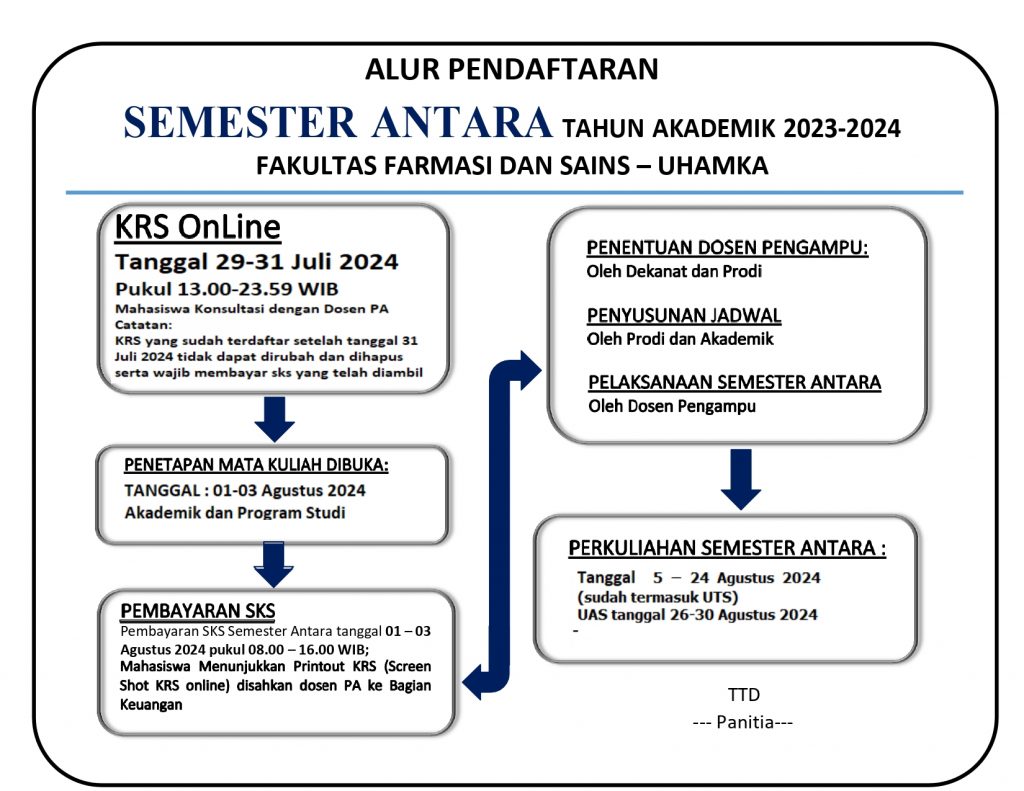 ALUR PENDAFTARAN

SEMESTER ANTARA TAHUN AKADEMIK 2023-2024

FAKULTAS FARMASI DAN SAINS – UHAMKA

KRS OnLine

Tanggal 29-31 Juli 2024

Pukul 13.00-23.59 WIB

Mahasiswa Konsultasi dengan Dosen PA
Catatan:
KRS yang sudah terdaftar setelah tanggal 31 Juli 2024 tidak dapat dirubah dan dihapus serta wajib membayar sks yang telah diambil

PENETAPAN MATA KULIAH DIBUKA:

TANGGAL : 01-03 Agustus 2024
Akademik dan Program Studi

PEMBAYARAN SKS

Pembayaran SKS Semester Antara tanggal 01 – 03 Agustus 2024 pukul 08.00 – 16.00 WIB;
Mahasiswa Menunjukkan Printout KRS (Screen Shot KRS online) disahkan dosen PA ke Bagian Keuangan

PENENTUAN DOSEN PENGAMPU:
Oleh Dekanat dan Prodi

PENYUSUNAN JADWAL
Oleh Prodi dan Akademik

PELAKSANAAN SEMESTER ANTARA
Oleh Dosen Pengampu

PERKULIAHAN SEMESTER ANTARA :

Tanggal 5 – 24 Agustus 2024
(sudah termasuk UTS)
UAS tanggal 26-30 Agustus 2024
-

TTD
--- Panitia---